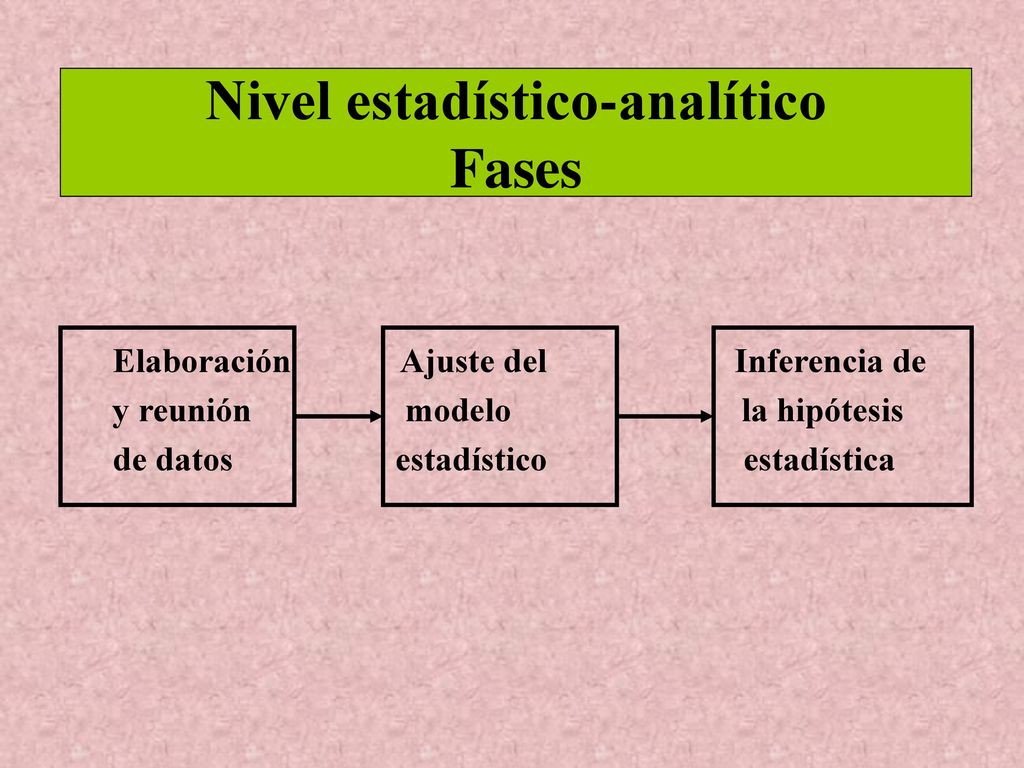 Nivel estadístico-analítico
Fases

Elaboración y reunión de datos

Ajuste del modelo estadístico

Inferencia de la hipótesis estadística